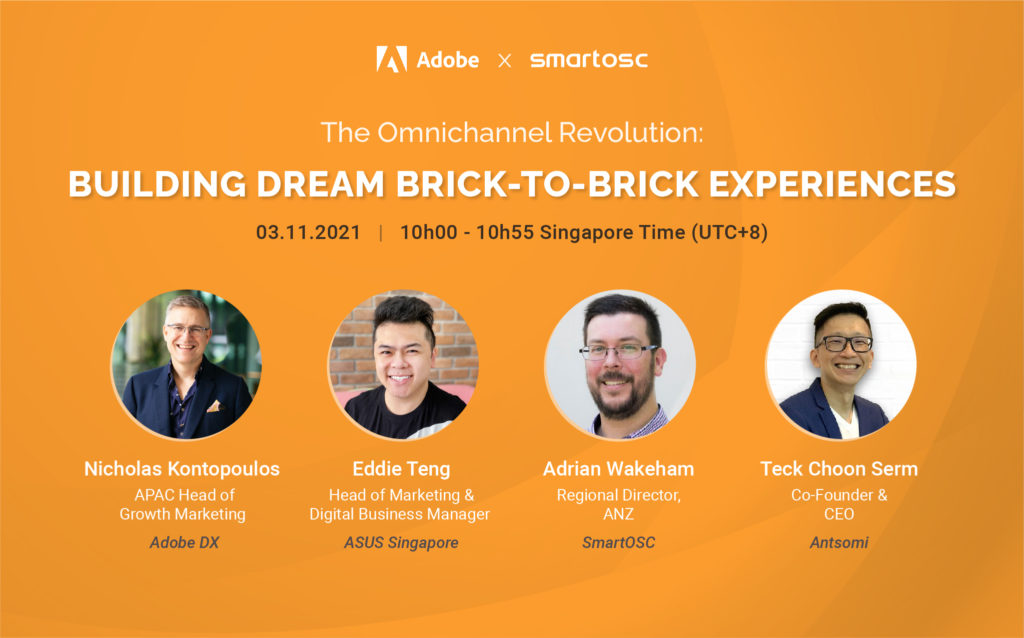 Adobe × smartosc

The Omnichannel Revolution:

BUILDING DREAM BRICK-TO-BRICK EXPERIENCES

03.11.2021 | 10h00 - 10h55 Singapore Time (UTC+8)

Nicholas Kontopoulos
APAC Head of Growth Marketing
Adobe DX

Eddie Teng
Head of Marketing & Digital Business Manager
ASUS Singapore

Adrian Wakeham
Regional Director, ANZ
SmartOSC

Teck Choon Serm
Co-Founder & CEO
Antsomi